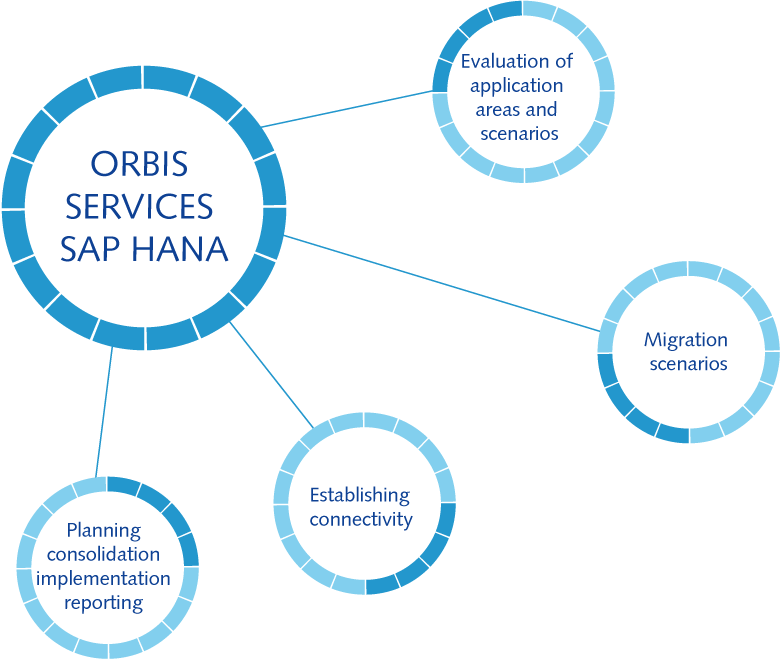 ORBIS SERVICES SAP HANA

Evaluation of application areas and scenarios

Migration scenarios

Establishing connectivity

Planning consolidation implementation reporting